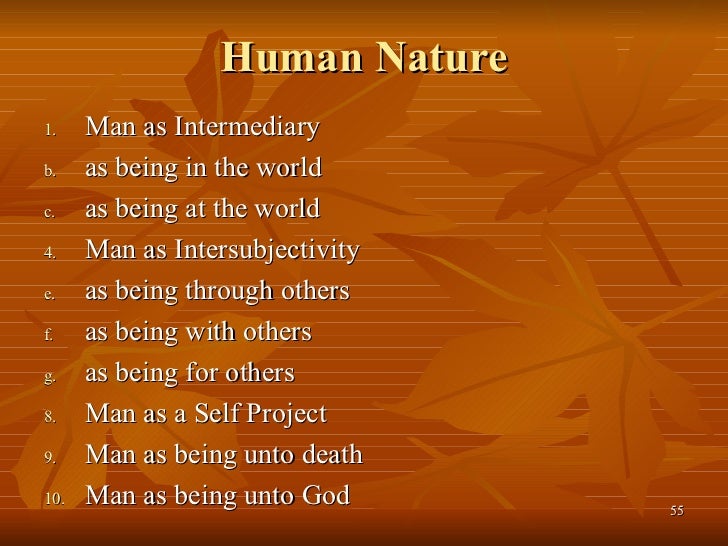 Human Nature

1. Man as Intermediary
b. as being in the world
c. as being at the world
4. Man as Intersubjectivity
e. as being through others
f. as being with others
g. as being for others
8. Man as a Self Project
9. Man as being unto death
10. Man as being unto God

55